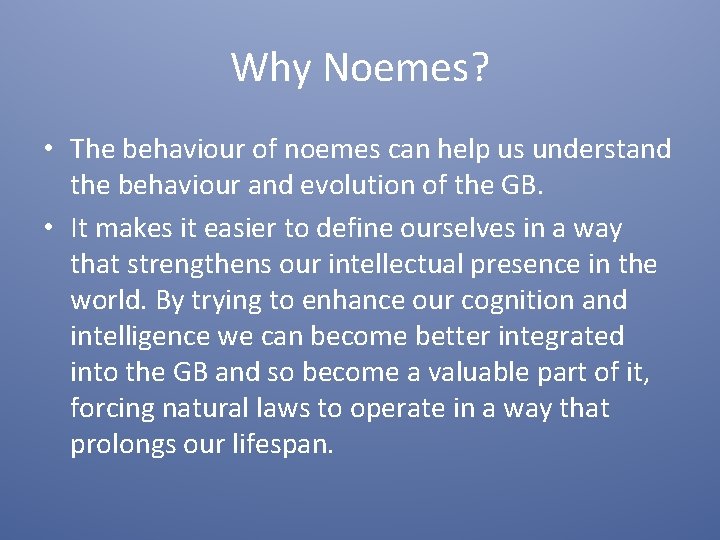 Why Noemes?

• The behaviour of noemes can help us understand the behaviour and evolution of the GB.

• It makes it easier to define ourselves in a way that strengthens our intellectual presence in the world. By trying to enhance our cognition and intelligence we can become better integrated into the GB and so become a valuable part of it, forcing natural laws to operate in a way that prolongs our lifespan.